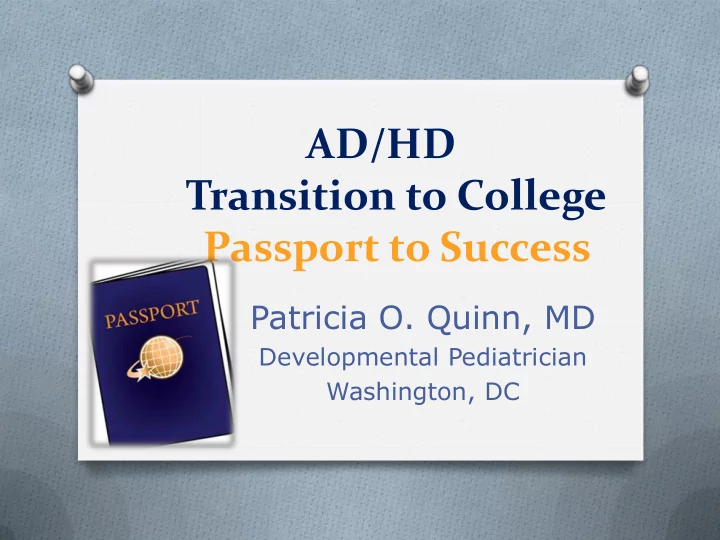 AD/HD
Transition to College
Passport to Success

PASSPORT

Patricia O. Quinn, MD
Developmental Pediatrician
Washington, DC